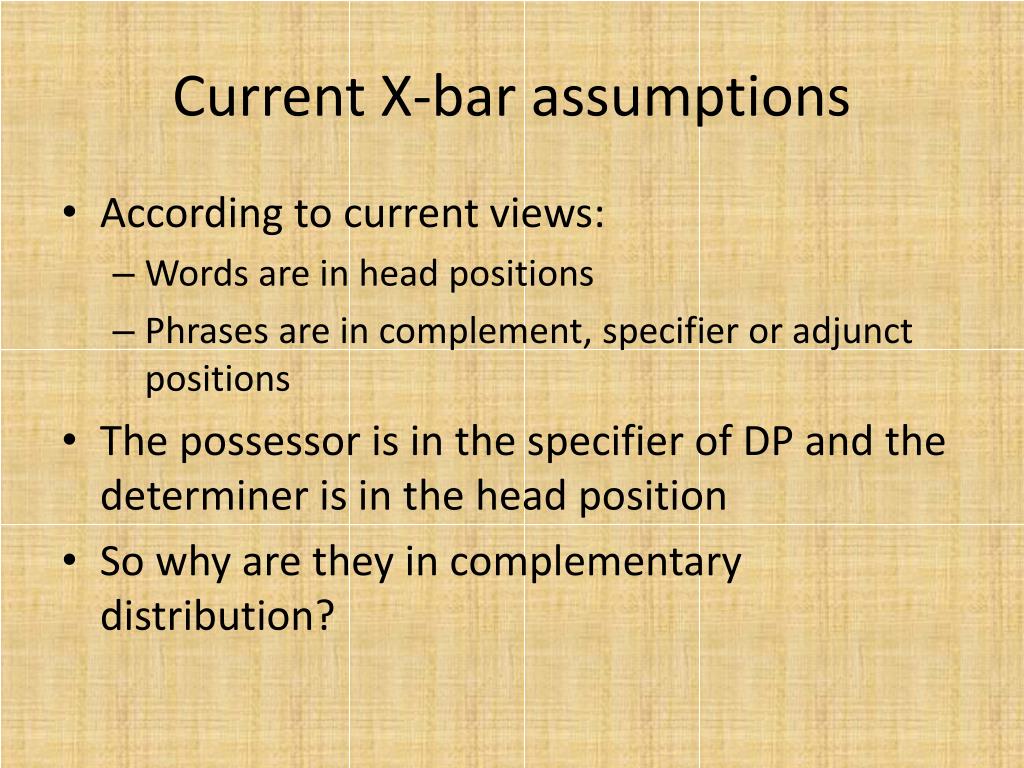 Current X-bar assumptions

• According to current views:
– Words are in head positions
– Phrases are in complement, specifier or adjunct positions

• The possessor is in the specifier of DP and the determiner is in the head position

• So why are they in complementary distribution?